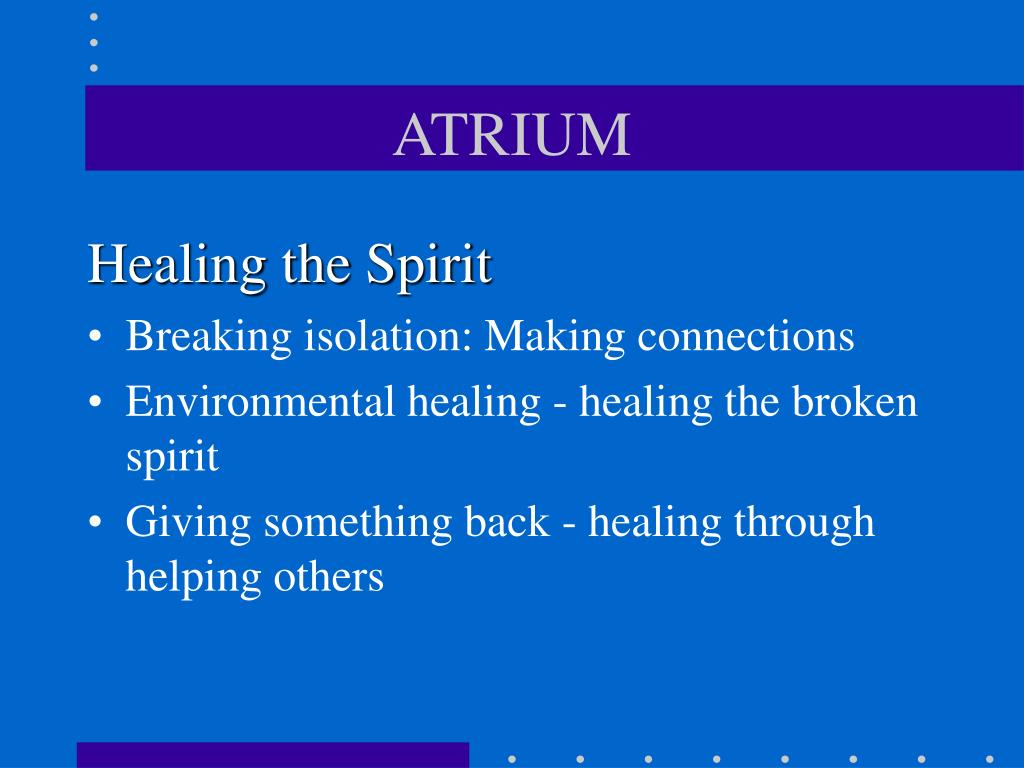 ATRIUM

Healing the Spirit

• Breaking isolation: Making connections
• Environmental healing - healing the broken spirit
• Giving something back - healing through helping others